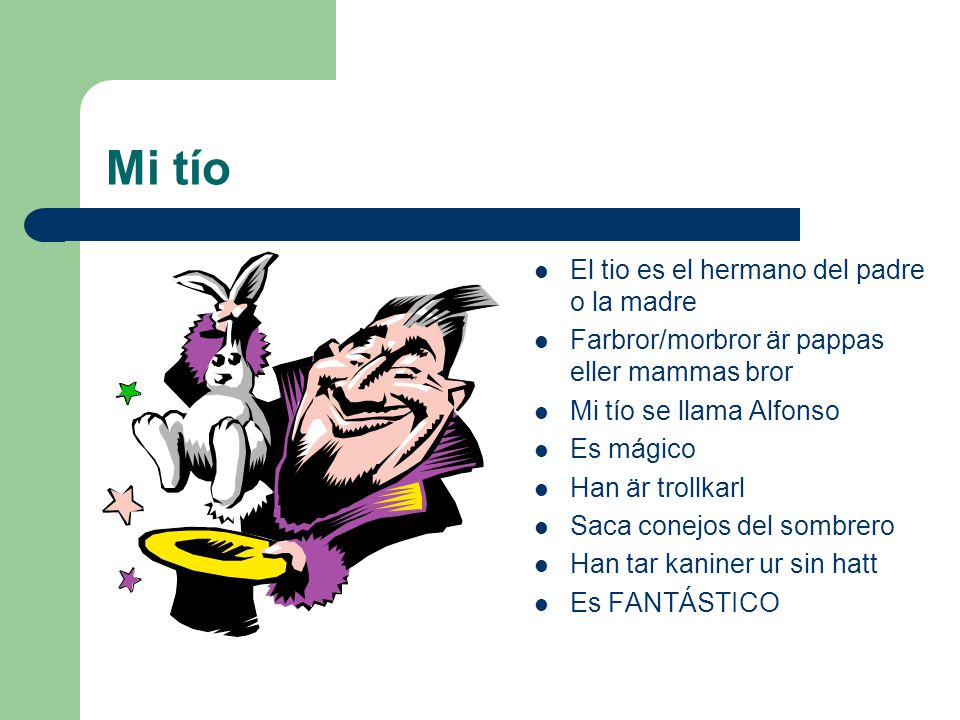 Mi tío

- El tio es el hermano del padre o la madre
- Farbror/morbror är pappas eller mammas bror
- Mi tío se llama Alfonso
- Es mágico
- Han är trollkarl
- Saca conejos del sombrero
- Han tar kaniner ur sin hatt
- Es FANTÁSTICO